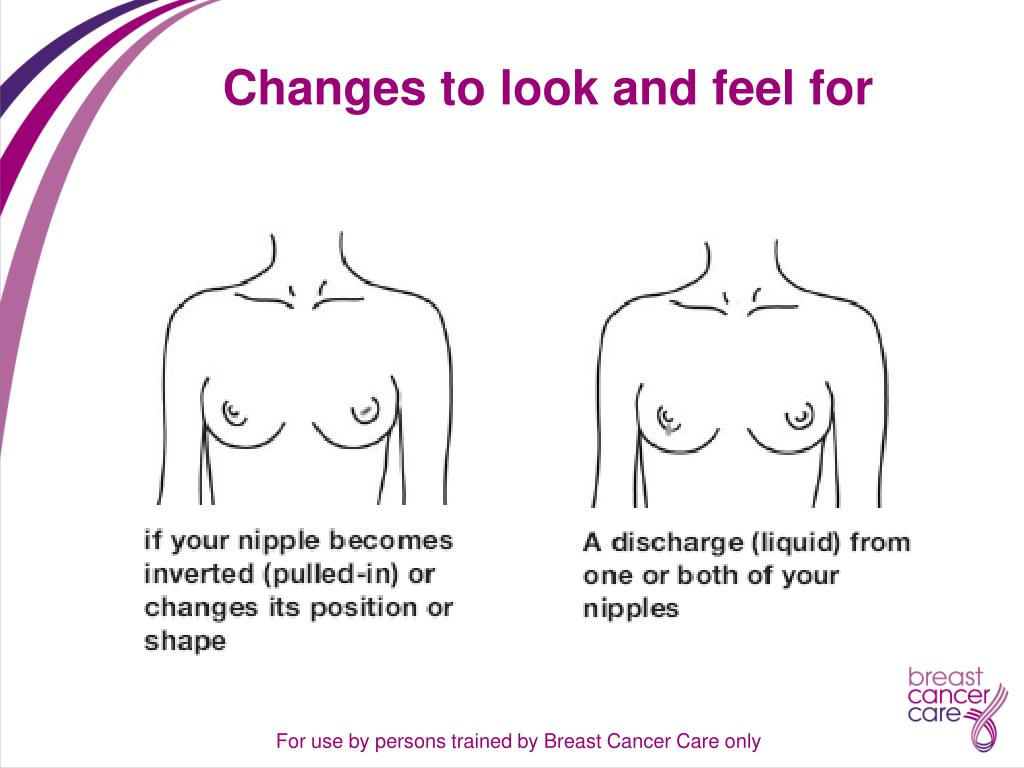 Changes to look and feel for

if your nipple becomes inverted (pulled-in) or changes its position or shape

A discharge (liquid) from one or both of your nipples

breast cancer care

For use by persons trained by Breast Cancer Care only